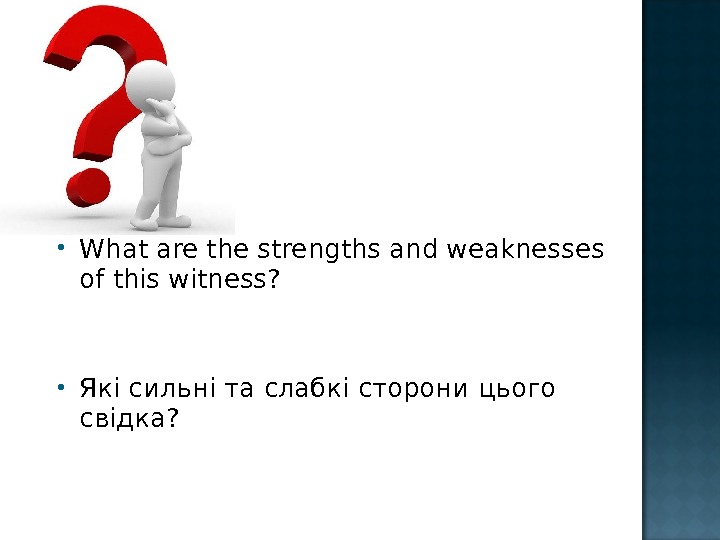 • What are the strengths and weaknesses of this witness?

• Які сильні та слабкі сторони цього свідка?